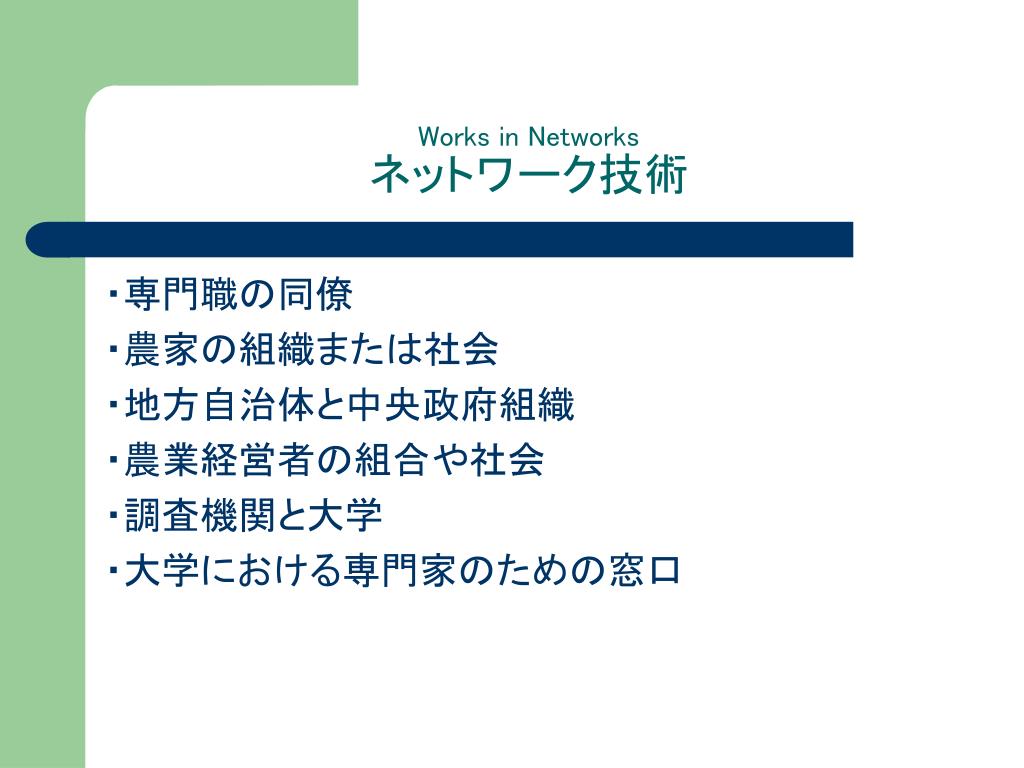 Works in Networks
ネットワーク技術

・専門職の同僚
・農家の組織または社会
・地方自治体と中央政府組織
・農業経営者の組合や社会
・調査機関と大学
・大学における専門家のための窓口